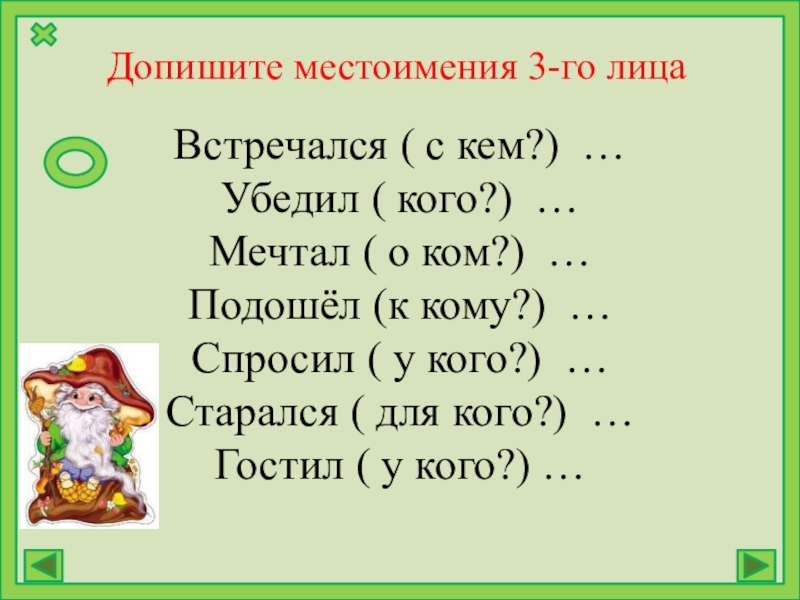 Допишите местоимения 3-го лица

Встречался ( с кем?) …
Убедил ( кого?) …
Мечтал ( о ком?) …
Подошёл (к кому?) …
Спросил ( у кого?) …
Старался ( для кого?) …
Гостил ( у кого?) …